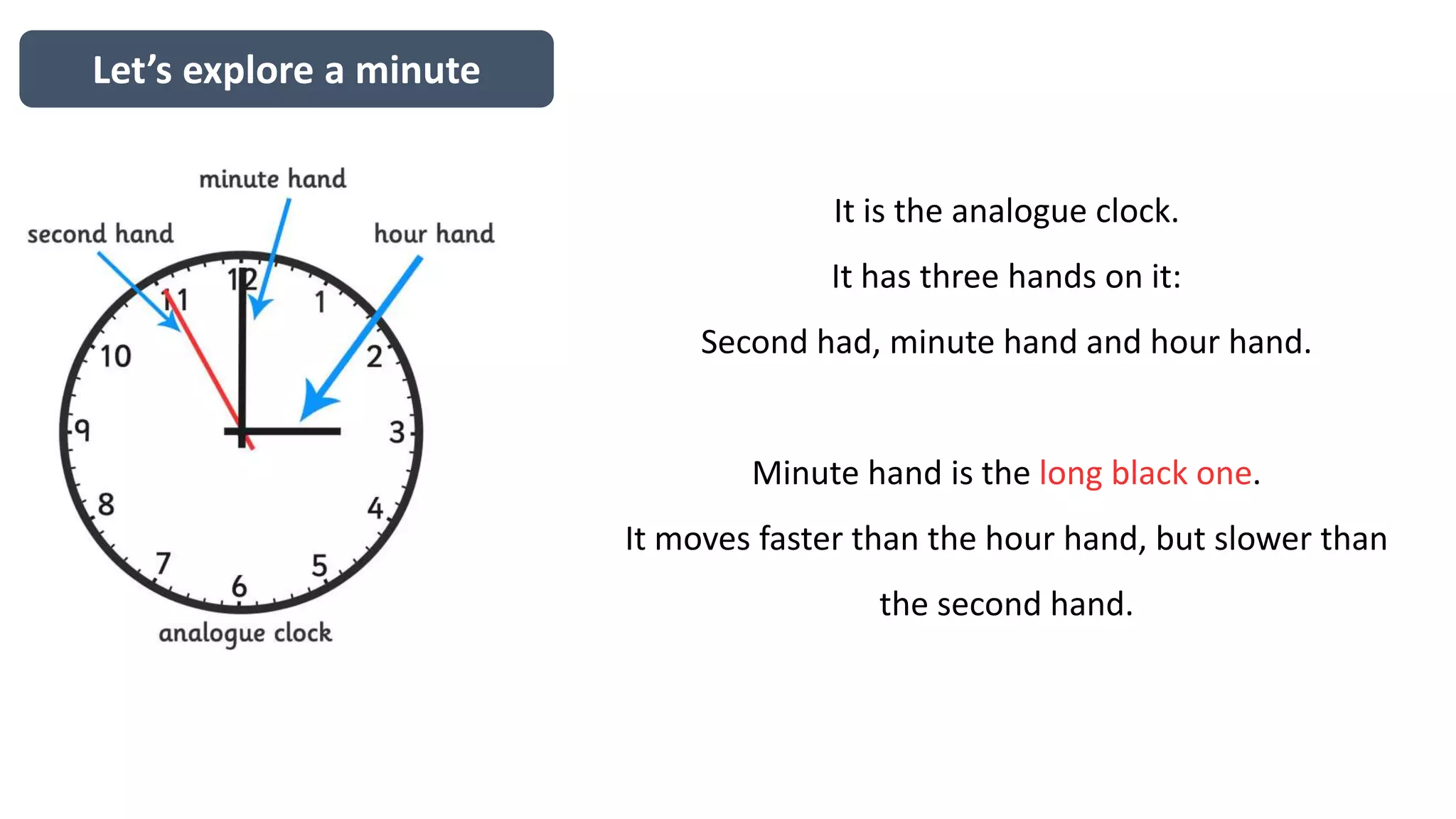 Let's explore a minute

minute hand

second hand

hour hand

12
1
2
3
4
5
6
7
8
9
10
11

analogue clock

It is the analogue clock.

It has three hands on it:

Second had, minute hand and hour hand.

Minute hand is the long black one.

It moves faster than the hour hand, but slower than the second hand.